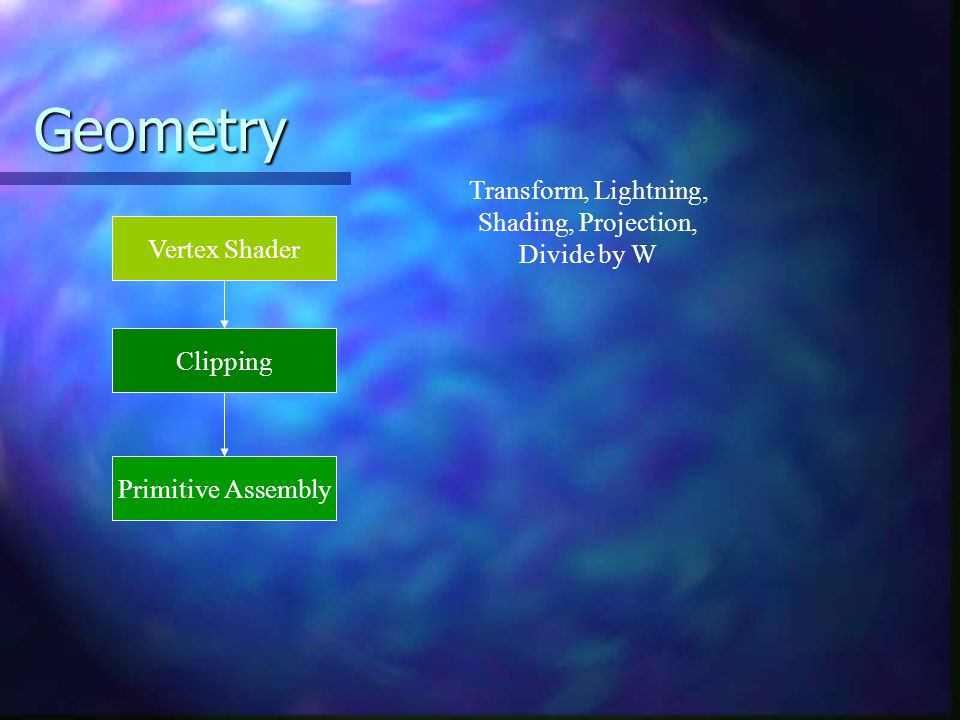 Geometry

Vertex Shader

Clipping

Primitive Assembly

Transform, Lightning, Shading, Projection, Divide by W